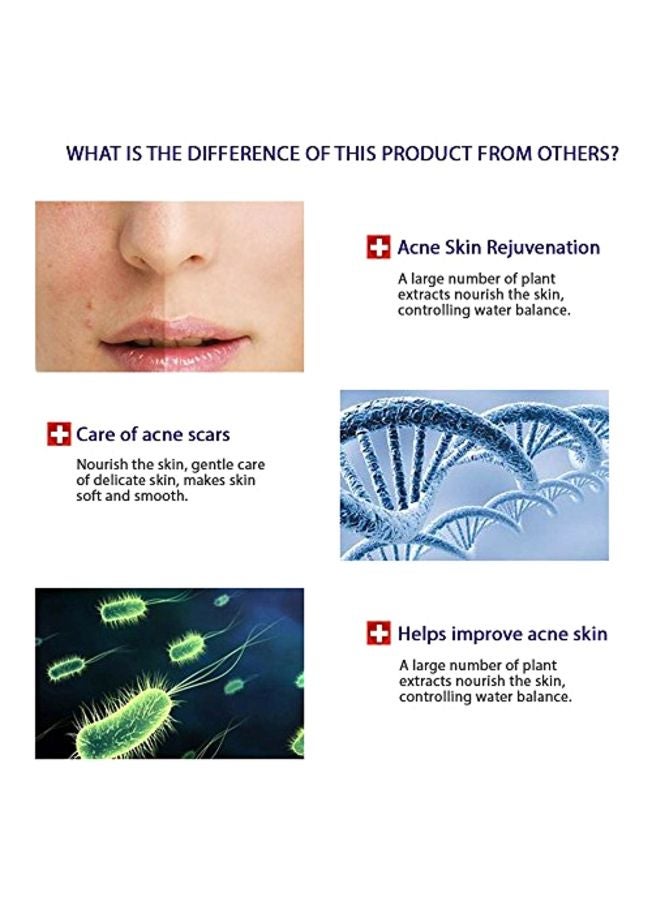 WHAT IS THE DIFFERENCE OF THIS PRODUCT FROM OTHERS?

Acne Skin Rejuvenation

A large number of plant extracts nourish the skin, controlling water balance.

Care of acne scars

Nourish the skin, gentle care of delicate skin, makes skin soft and smooth.

Helps improve acne skin

A large number of plant extracts nourish the skin, controlling water balance.